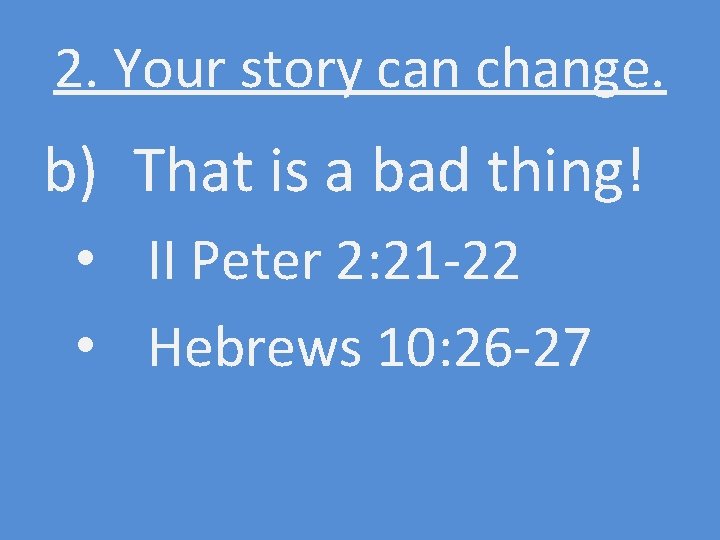 2. Your story can change.

b) That is a bad thing!

• II Peter 2:21-22

• Hebrews 10:26-27